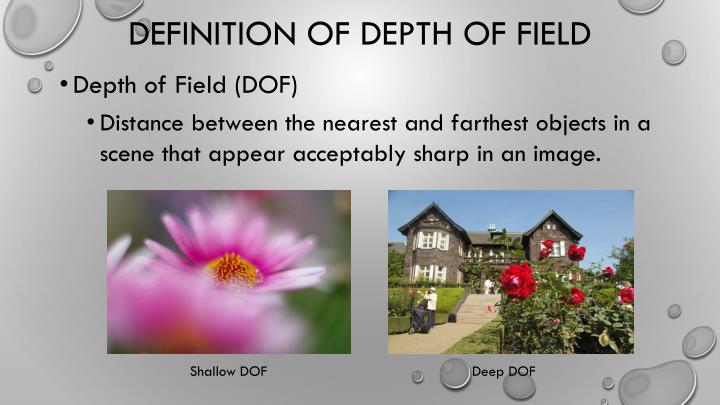 DEFINITION OF DEPTH OF FIELD

• Depth of Field (DOF)

• Distance between the nearest and farthest objects in a scene that appear acceptably sharp in an image.

Shallow DOF

Deep DOF